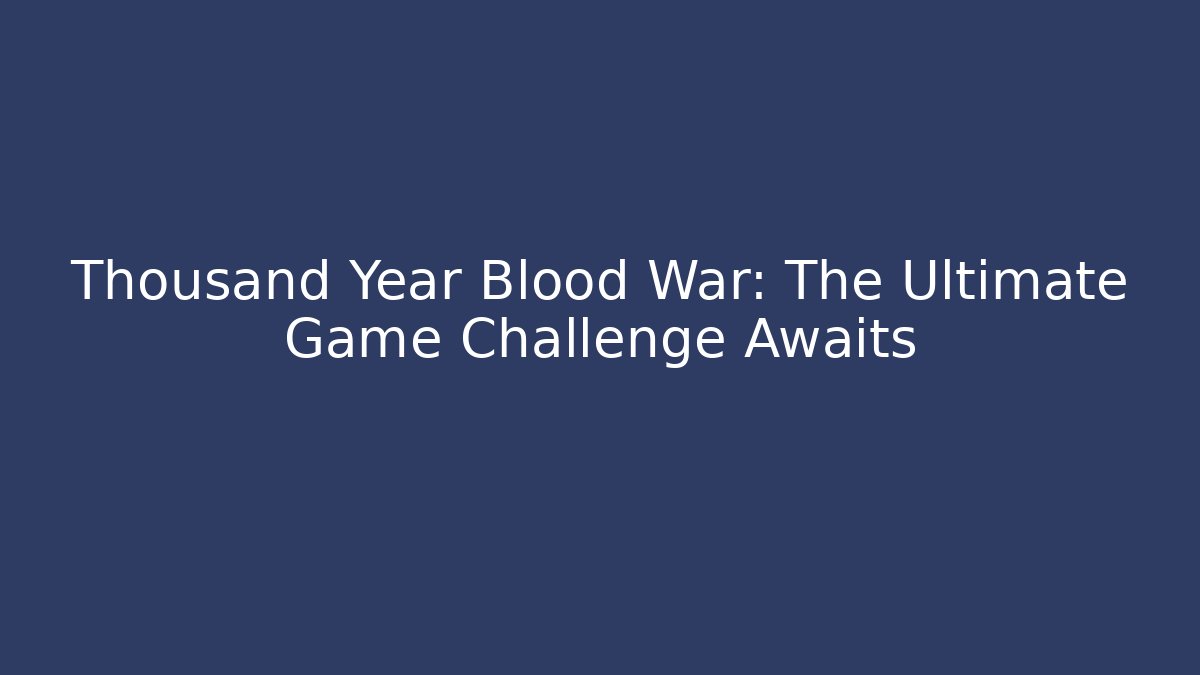 Thousand Year Blood War: The Ultimate Game Challenge Awaits